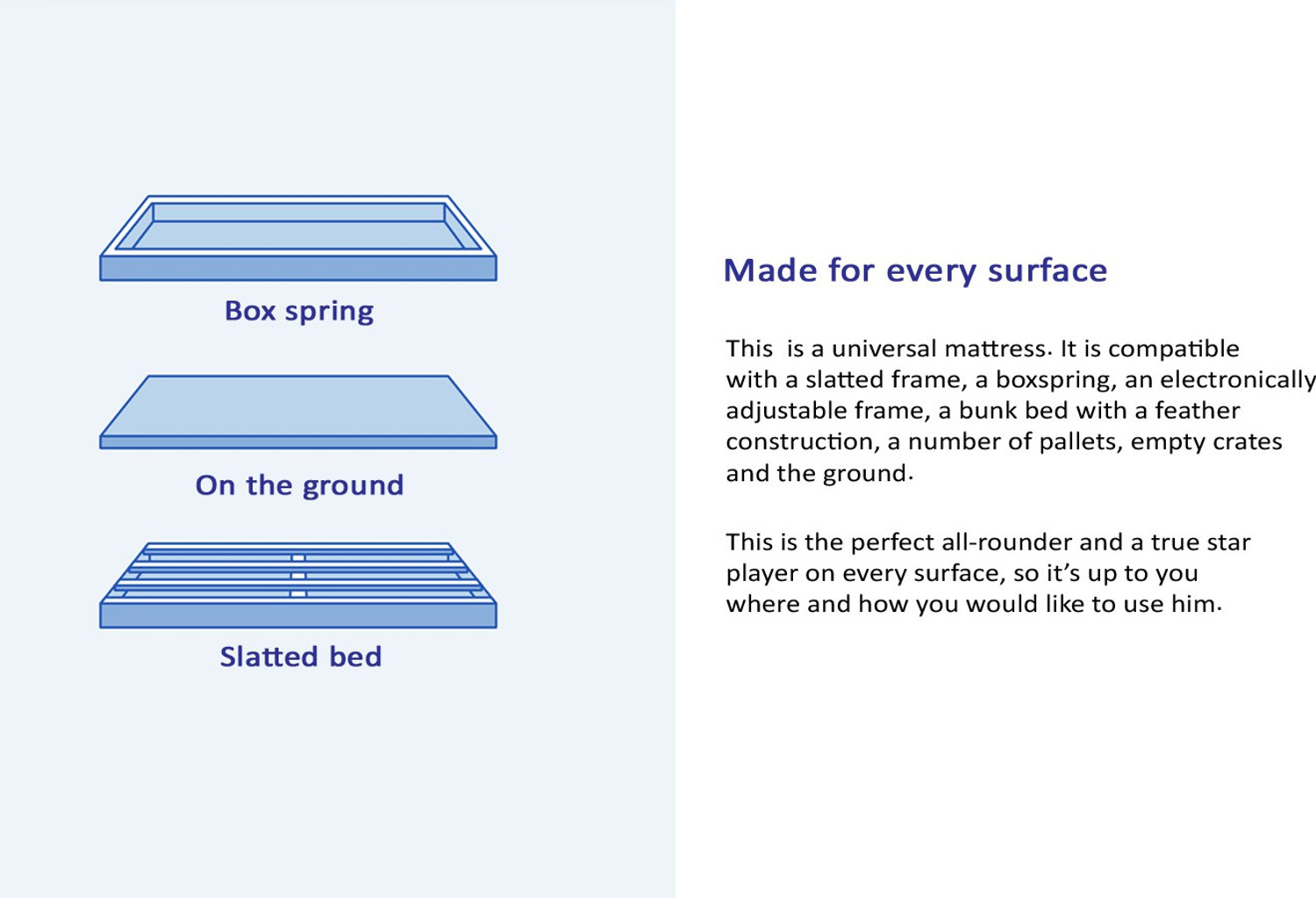 Box spring

On the ground

Slatted bed

Made for every surface

This  is a universal mattress. It is compatible with a slatted frame, a boxspring, an electronically adjustable frame, a bunk bed with a feather construction, a number of pallets, empty crates and the ground.

This is the perfect all-rounder and a true star player on every surface, so it's up to you where and how you would like to use him.